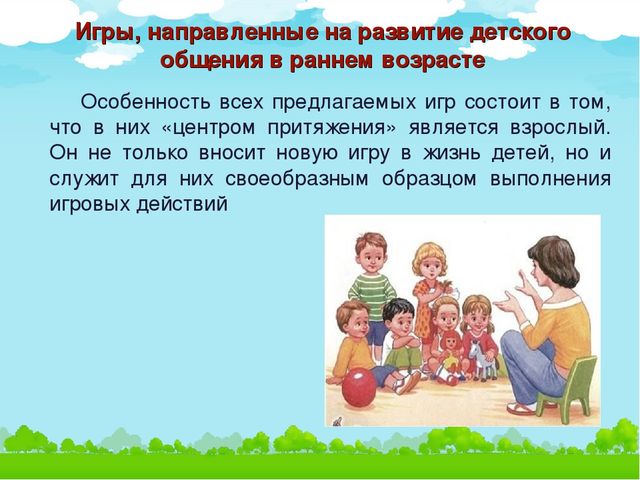 Игры, направленные на развитие детского общения в раннем возрасте

Особенность всех предлагаемых игр состоит в том, что в них «центром притяжения» является взрослый. Он не только вносит новую игру в жизнь детей, но и служит для них своеобразным образцом выполнения игровых действий